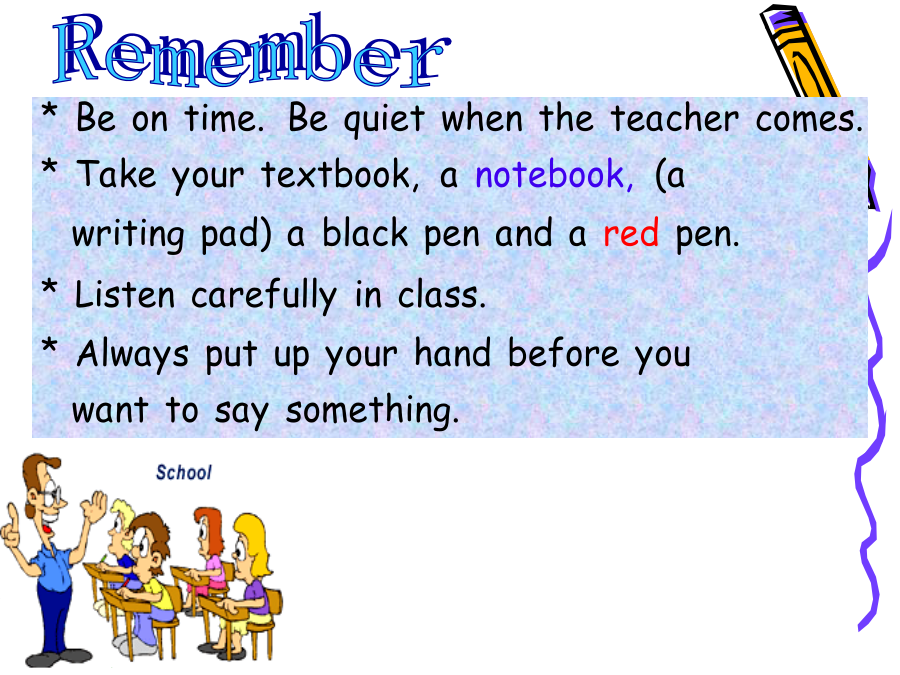 Remember

* Be on time. Be quiet when the teacher comes.

* Take your textbook, a notebook, (a writing pad) a black pen and a red pen.

* Listen carefully in class.

* Always put up your hand before you want to say something.

School